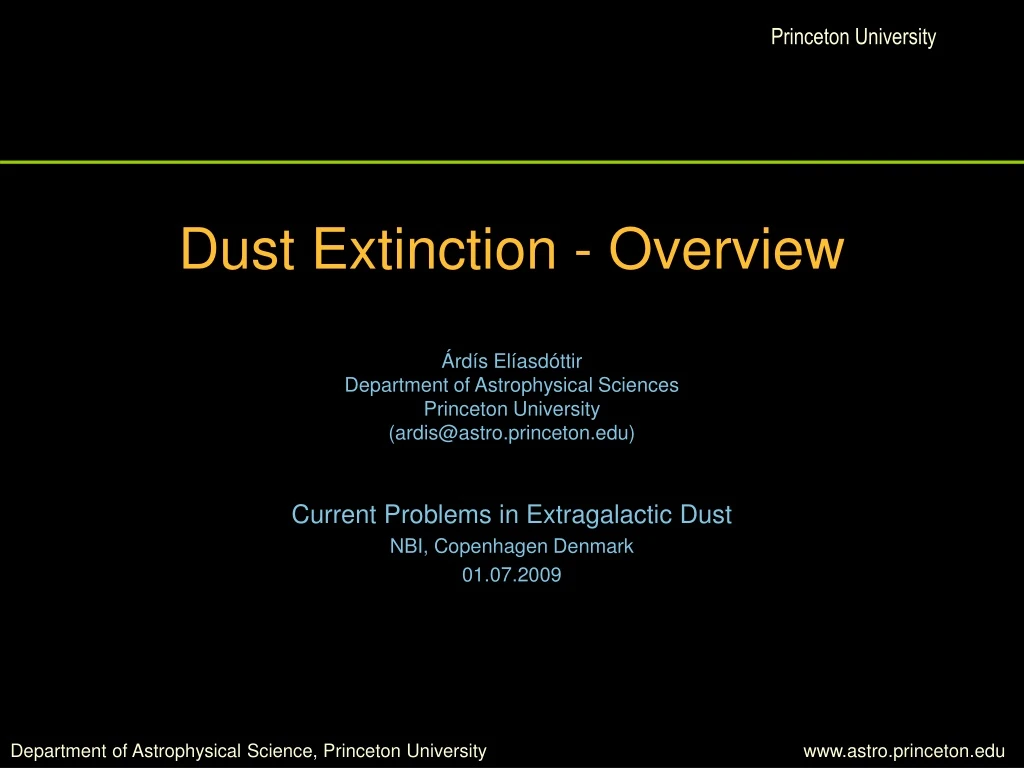 Princeton University

Dust Extinction - Overview

Árdís Elíasdóttir
Department of Astrophysical Sciences
Princeton University
(ardis@astro.princeton.edu)

Current Problems in Extragalactic Dust
NBI, Copenhagen Denmark
01.07.2009

Department of Astrophysical Science, Princeton University

www.astro.princeton.edu